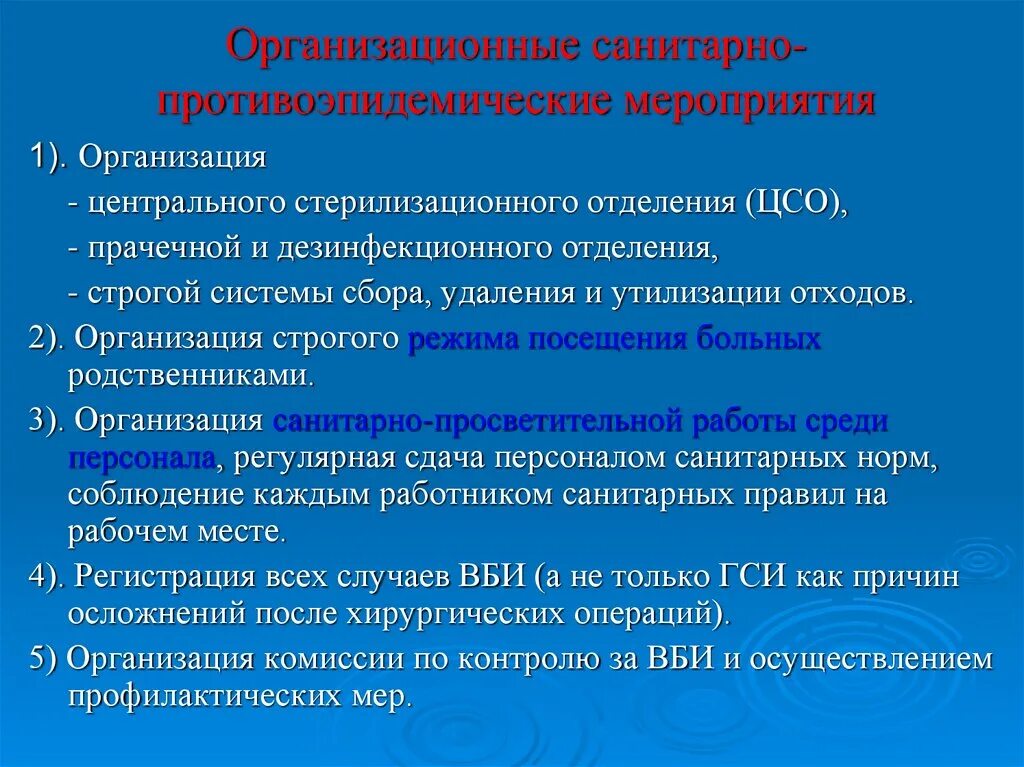 Организационные санитарно-противоэпидемические мероприятия

1). Организация

- центрального стерилизационного отделения (ЦСО),

- прачечной и дезинфекционного отделения,

- строгой системы сбора, удаления и утилизации отходов.

2). Организация строгого режима посещения больных родственниками.

3). Организация санитарно-просветительной работы среди персонала, регулярная сдача персоналом санитарных норм, соблюдение каждым работником санитарных правил на рабочем месте.

4). Регистрация всех случаев ВБИ (а не только ГСИ как причин осложнений после хирургических операций).

5) Организация комиссии по контролю за ВБИ и осуществлением профилактических мер.